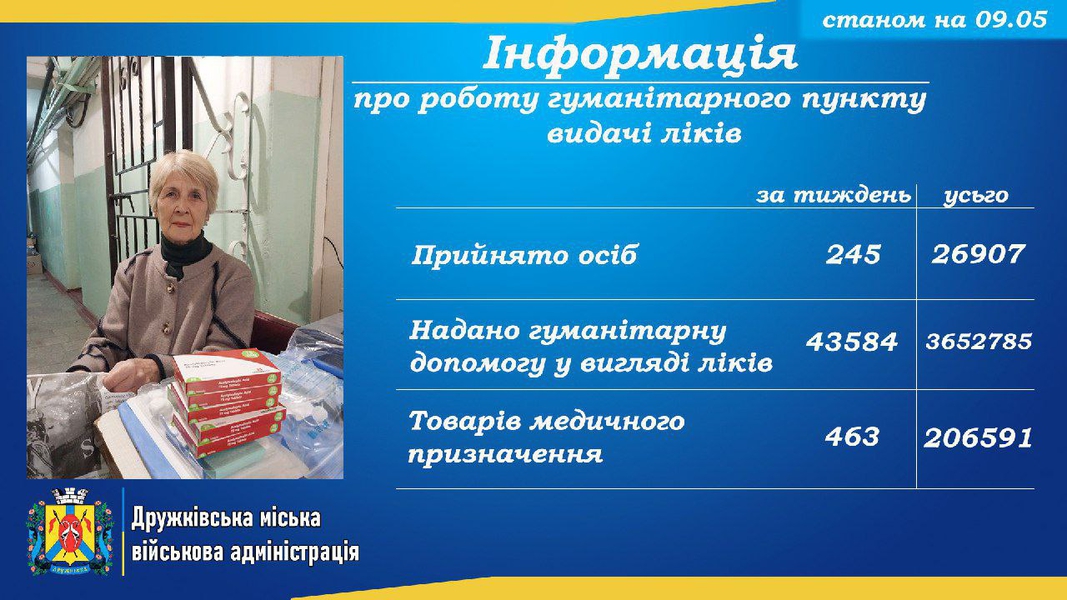 станом на 09.05

Інформація

про роботу гуманітарного пункту видачі ліків

| | за тиждень | усього |
|---|---|---|
| Прийнято осіб | 245 | 26907 |
| Надано гуманітарну допомогу у вигляді ліків | 43584 | 3652785 |
| Товарів медичного призначення | 463 | 206591 |

Дружківська міська військова адміністрація